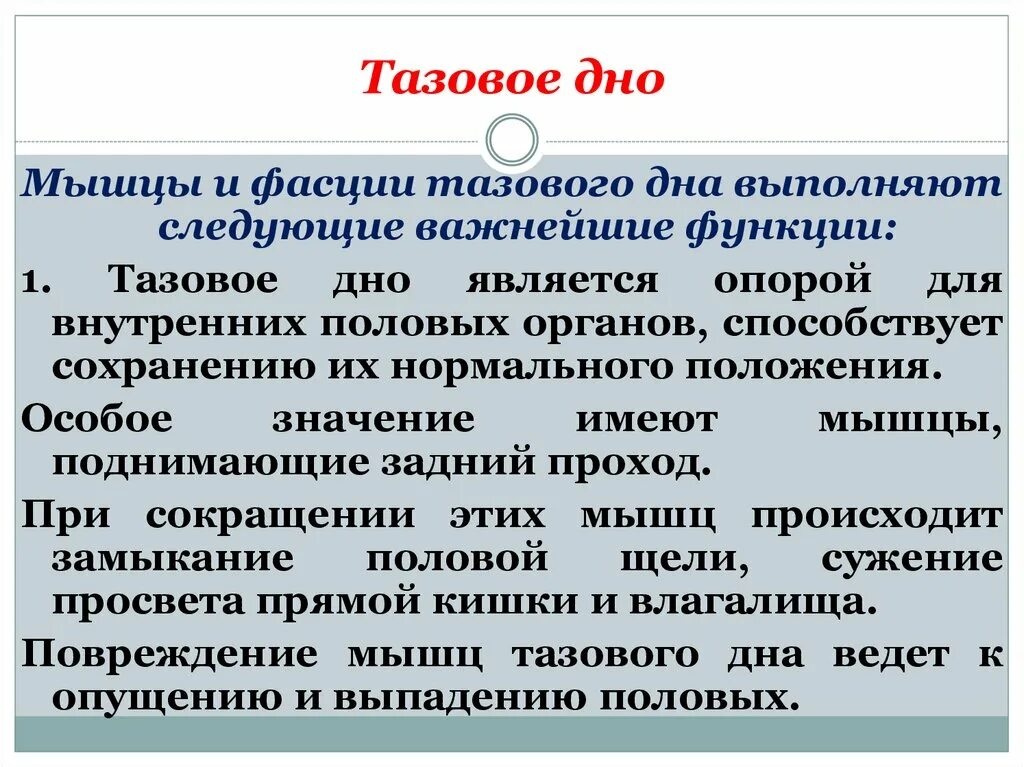 Тазовое дно

Мышцы и фасции тазового дна выполняют следующие важнейшие функции:

1. Тазовое дно является опорой для внутренних половых органов, способствует сохранению их нормального положения.

Особое значение имеют мышцы, поднимающие задний проход.

При сокращении этих мышц происходит замыкание половой щели, сужение просвета прямой кишки и влагалища.

Повреждение мышц тазового дна ведет к опущению и выпадению половых.